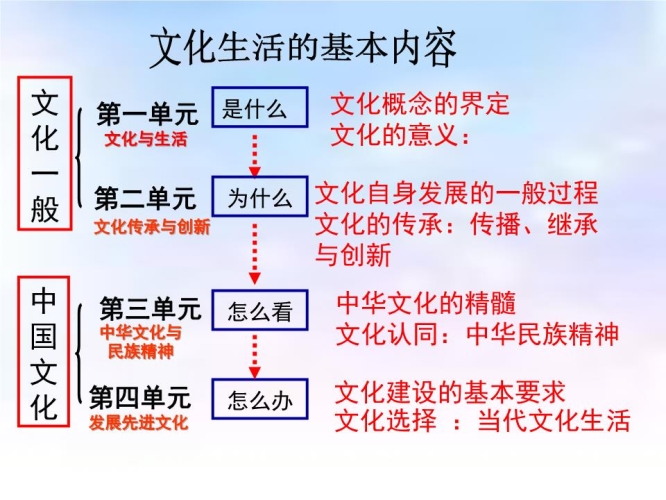 文化生活的基本内容

文化一般

第一单元
文化与生活

是什么

文化概念的界定
文化的意义：

第二单元
文化传承与创新

为什么

文化自身发展的一般过程
文化的传承：传播、继承与创新

中国文化

第三单元
中华文化与民族精神

怎么看

中华文化的精髓
文化认同：中华民族精神

第四单元
发展先进文化

怎么办

文化建设的基本要求
文化选择 ：当代文化生活